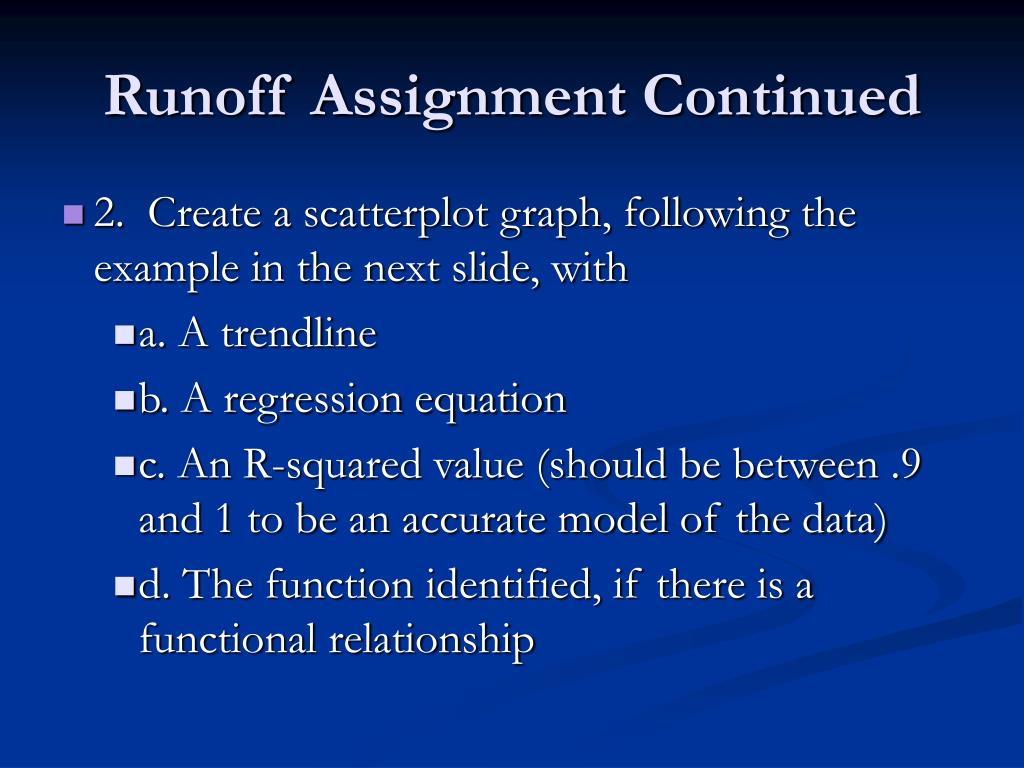 Runoff Assignment Continued

2. Create a scatterplot graph, following the example in the next slide, with

a. A trendline

b. A regression equation

c. An R-squared value (should be between .9 and 1 to be an accurate model of the data)

d. The function identified, if there is a functional relationship